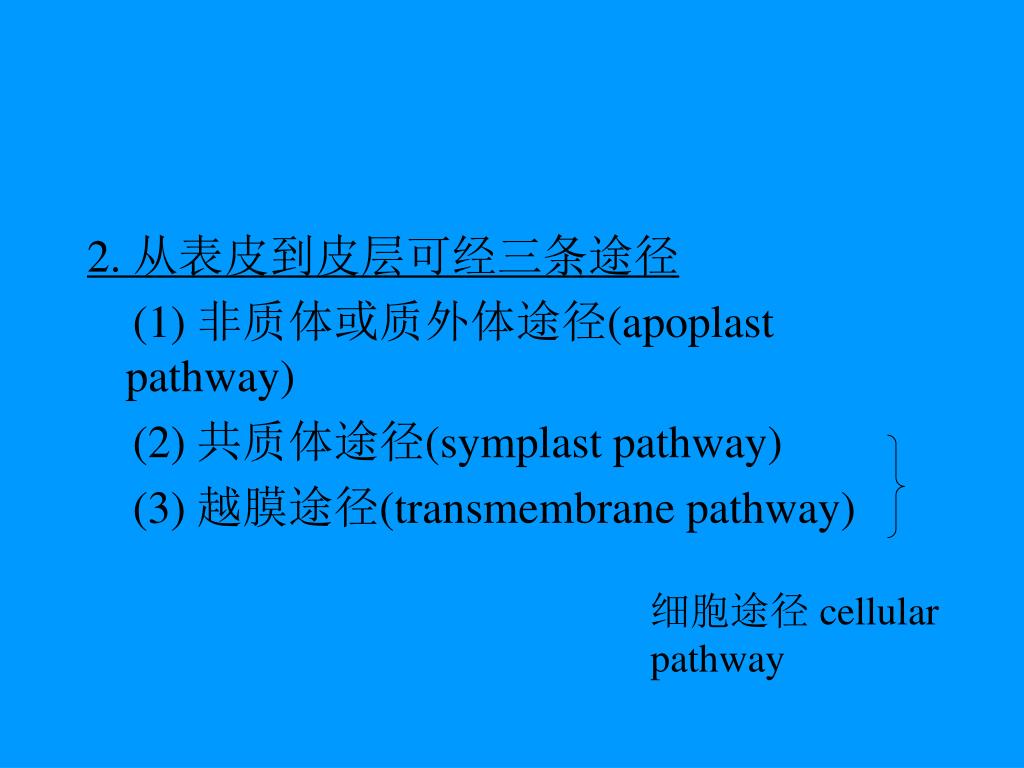 2. 从表皮到皮层可经三条途径

(1) 非质体或质外体途径(apoplast pathway)

(2) 共质体途径(symplast pathway)

(3) 越膜途径(transmembrane pathway)

细胞途径 cellular pathway